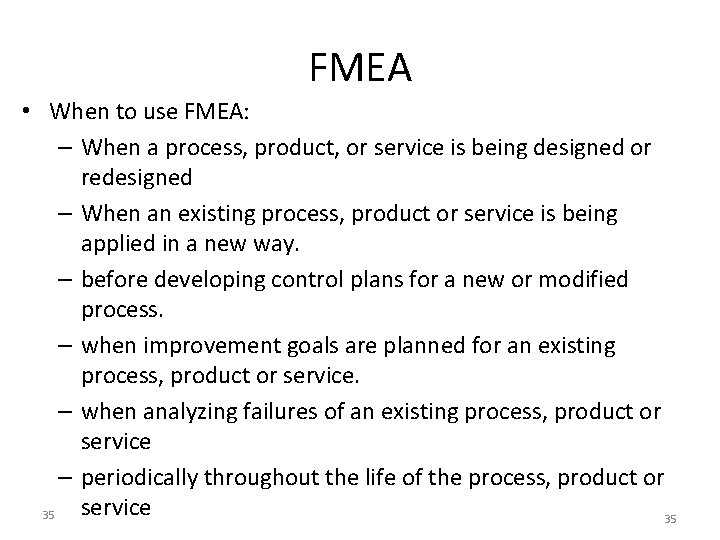 FMEA

• When to use FMEA:
– When a process, product, or service is being designed or redesigned
– When an existing process, product or service is being applied in a new way.
– before developing control plans for a new or modified process.
– when improvement goals are planned for an existing process, product or service.
– when analyzing failures of an existing process, product or service
– periodically throughout the life of the process, product or service

35

35